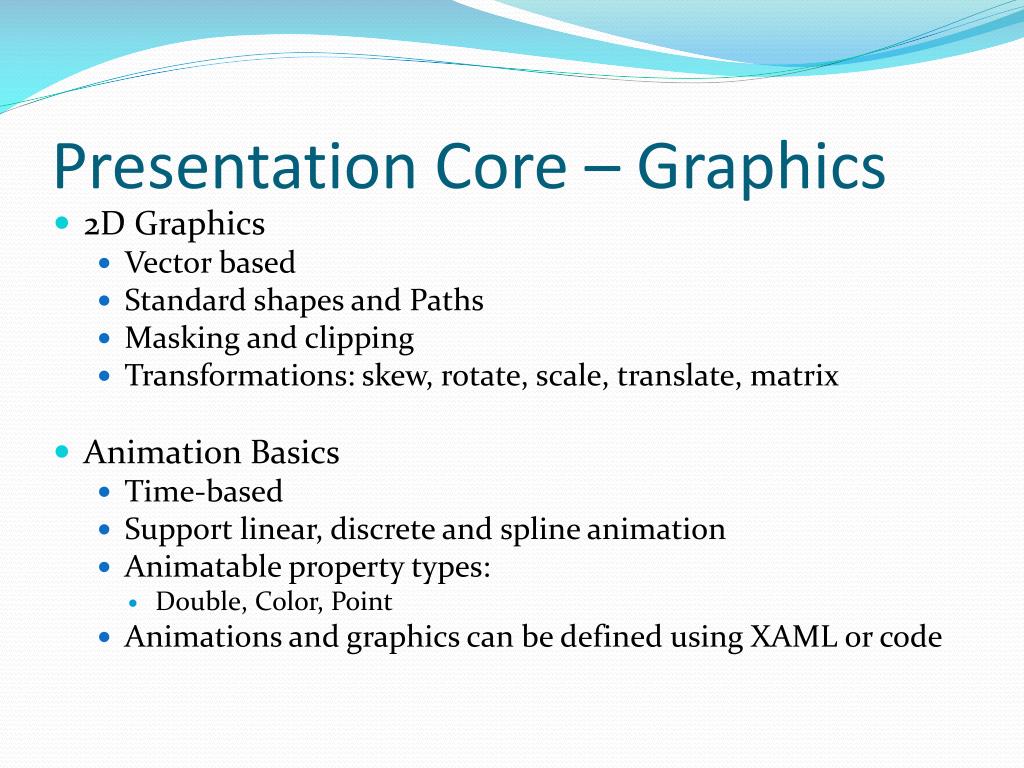 Presentation Core – Graphics

- 2D Graphics
  - Vector based
  - Standard shapes and Paths
  - Masking and clipping
  - Transformations: skew, rotate, scale, translate, matrix

- Animation Basics
  - Time-based
  - Support linear, discrete and spline animation
  - Animatable property types:
    - Double, Color, Point
  - Animations and graphics can be defined using XAML or code